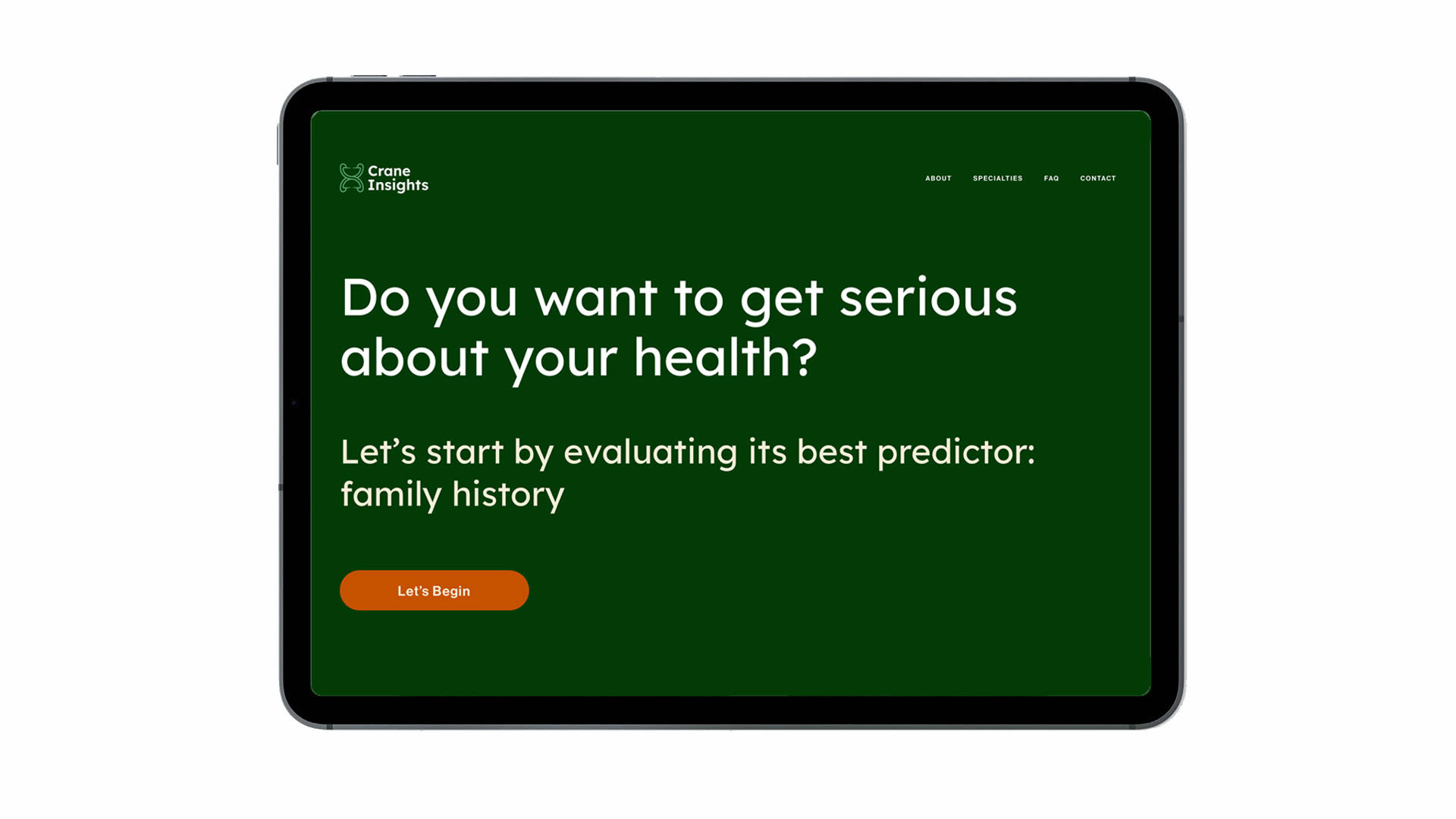 Crane Insights

ABOUT SPECIALTIES FAQ CONTACT

Do you want to get serious about your health?

Let’s start by evaluating its best predictor: family history

Let’s Begin